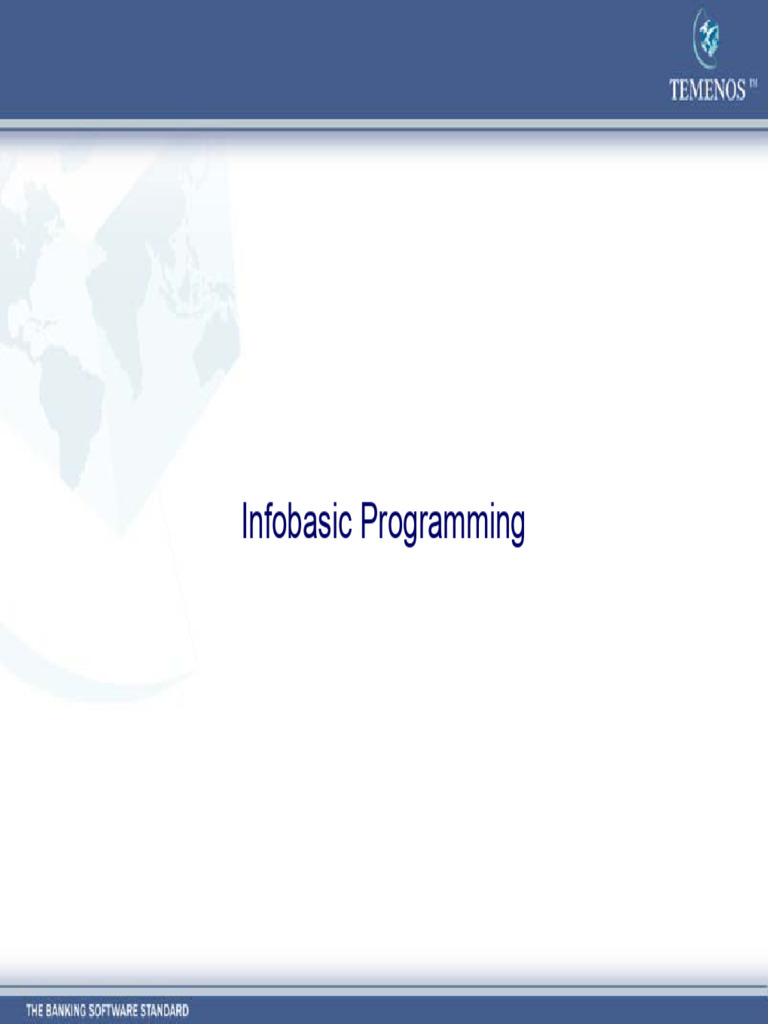 TEMENOS ™

Infobasic Programming

THE BANKING SOFTWARE STANDARD